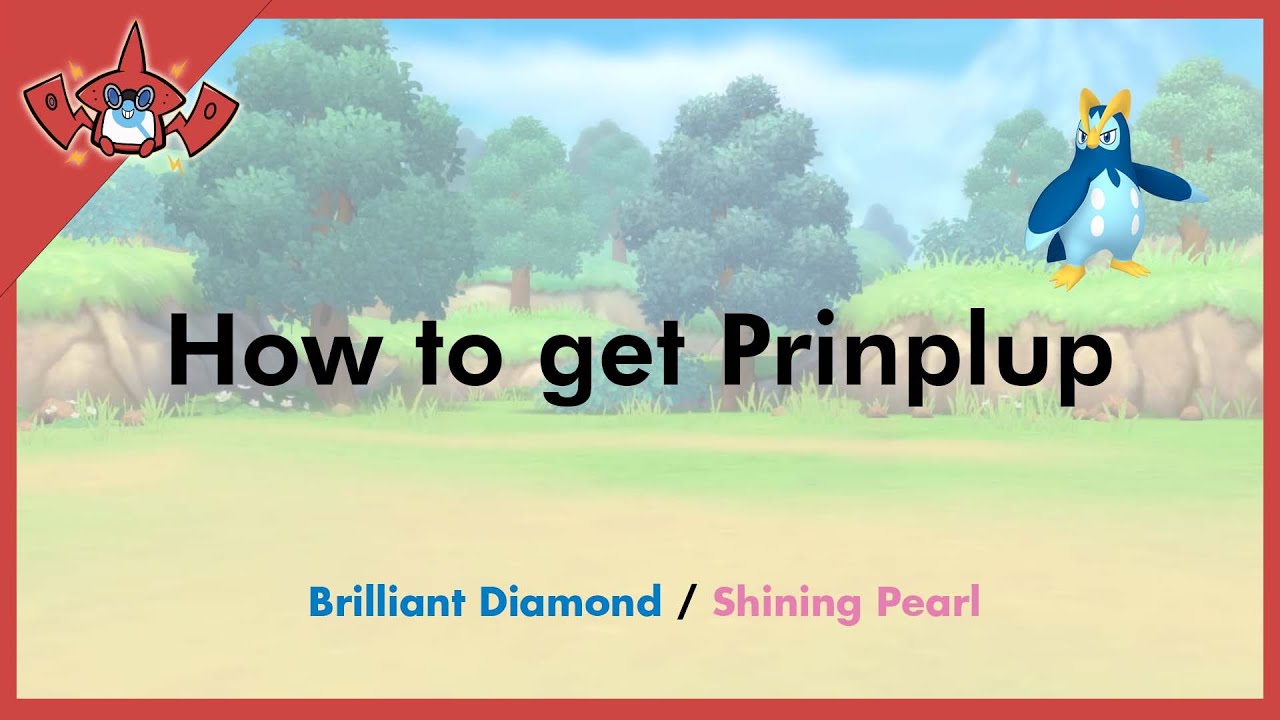 How to get Prinplup

Brilliant Diamond / Shining Pearl